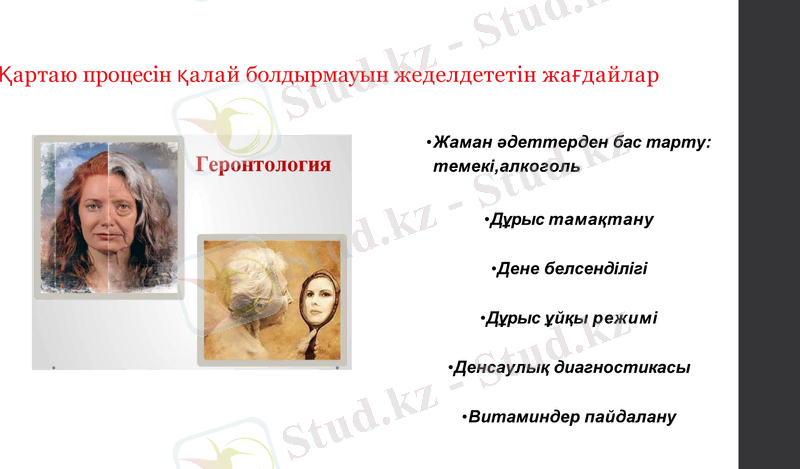 Қартаю процесін қалай болдырмауын жеделдететін жағдайлар

Геронтология

•Жаман әдеттерден бас тарту: темекі,алкоголь

•Дұрыс тамақтану

•Дене белсенділігі

•Дұрыс ұйқы режимі

•Денсаулық диагностикасы

•Витаминдер пайдалану

Stud.kz - Stud.kz